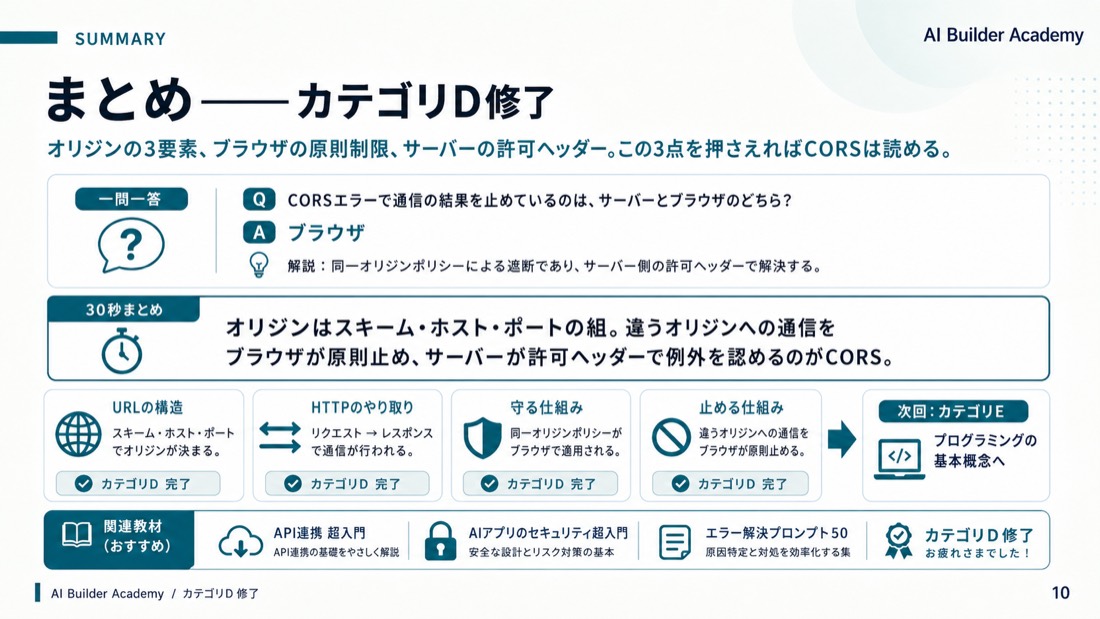 SUMMARY

AI Builder Academy

まとめ——カテゴリD修了

オリジンの3要素、ブラウザの原則制限、サーバーの許可ヘッダー。この3点を押さえればCORSは読める。

一問一答

Q CORSエラーで通信の結果を止めているのは、サーバーとブラウザのどちら?

A ブラウザ

解説:同一オリジンポリシーによる遮断であり、サーバー側の許可ヘッダーで解決する。

30秒まとめ

オリジンはスキーム・ホスト・ポートの組。違うオリジンへの通信をブラウザが原則止め、サーバーが許可ヘッダーで例外を認めるのがCORS。

URLの構造
スキーム・ホスト・ポートでオリジンが決まる。
カテゴリD 完了

HTTPのやり取り
リクエスト → レスポンスで通信が行われる。
カテゴリD 完了

守る仕組み
同一オリジンポリシーがブラウザで適用される。
カテゴリD 完了

止める仕組み
違うオリジンへの通信をブラウザが原則止める。
カテゴリD 完了

次回:カテゴリE
プログラミングの基本概念へ

関連教材(おすすめ)

API連携 超入門
API連携の基礎をやさしく解説

AIアプリのセキュリティ超入門
安全な設計とリスク対策の基本

エラー解決プロンプト50
原因特定と対処を効率化する集

カテゴリD修了
お疲れさまでした!

AI Builder Academy / カテゴリD 修了

10